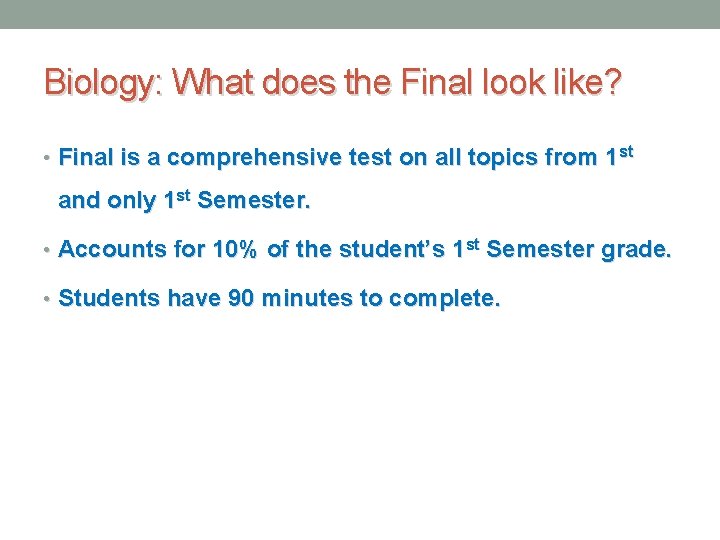 Biology: What does the Final look like?

• Final is a comprehensive test on all topics from 1st and only 1st Semester.

• Accounts for 10% of the student's 1st Semester grade.

• Students have 90 minutes to complete.